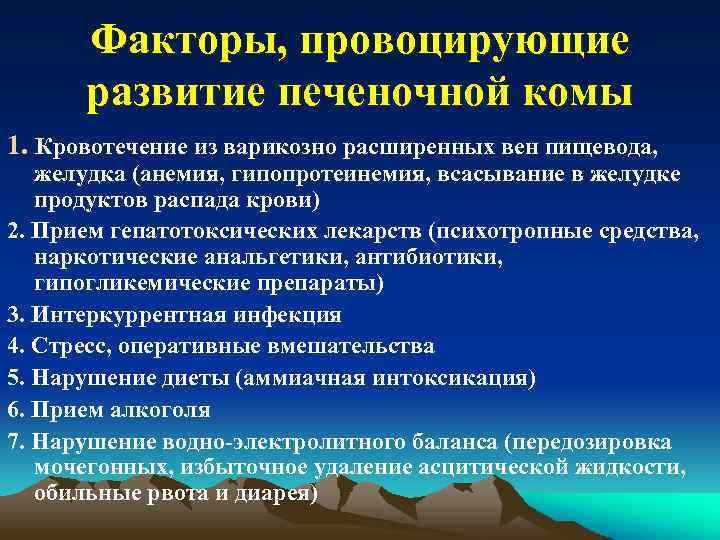 Факторы, провоцирующие развитие печеночной комы

1. Кровотечение из варикозно расширенных вен пищевода, желудка (анемия, гипопротеинемия, всасывание в желудке продуктов распада крови)

2. Прием гепатотоксических лекарств (психотропные средства, наркотические анальгетики, антибиотики, гипогликемические препараты)

3. Интеркуррентная инфекция

4. Стресс, оперативные вмешательства

5. Нарушение диеты (аммиачная интоксикация)

6. Прием алкоголя

7. Нарушение водно-электролитного баланса (передозировка мочегонных, избыточное удаление асцитической жидкости, обильные рвота и диарея)